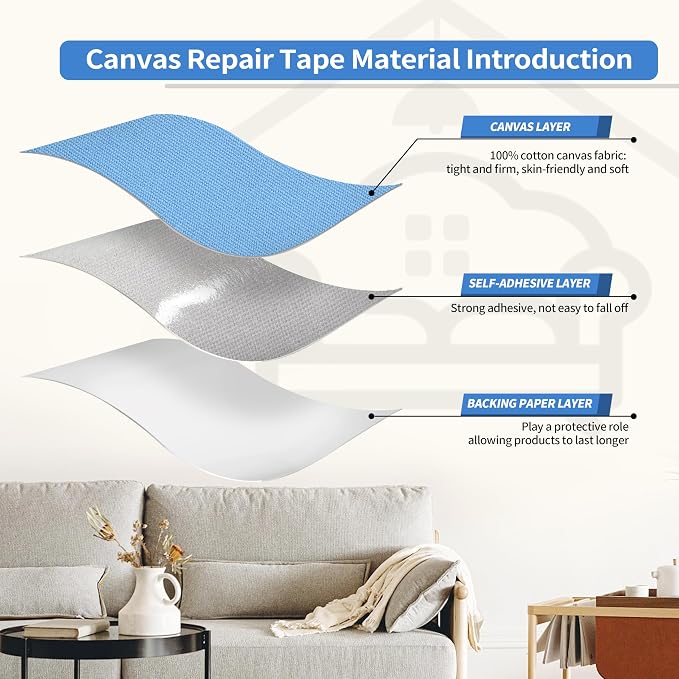 Canvas Repair Tape Material Introduction

CANVAS LAYER

100% cotton canvas fabric: tight and firm, skin-friendly and soft

SELF-ADHESIVE LAYER

Strong adhesive, not easy to fall off

BACKING PAPER LAYER

Play a protective role allowing products to last longer